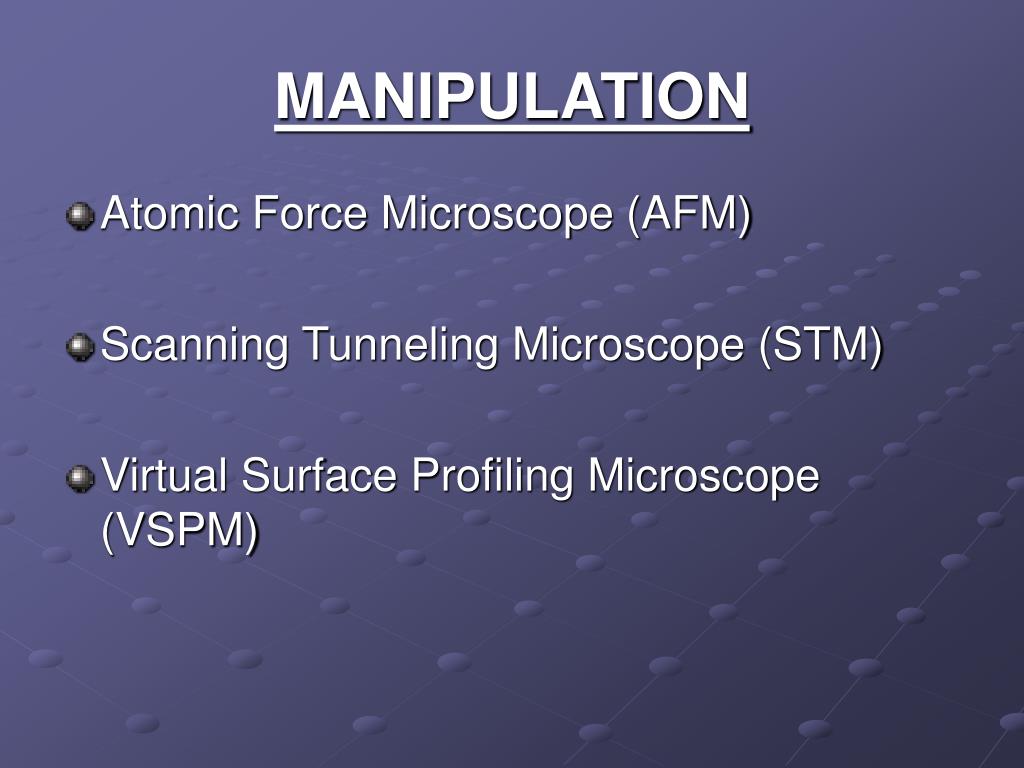 MANIPULATION

Atomic Force Microscope (AFM)

Scanning Tunneling Microscope (STM)

Virtual Surface Profiling Microscope (VSPM)